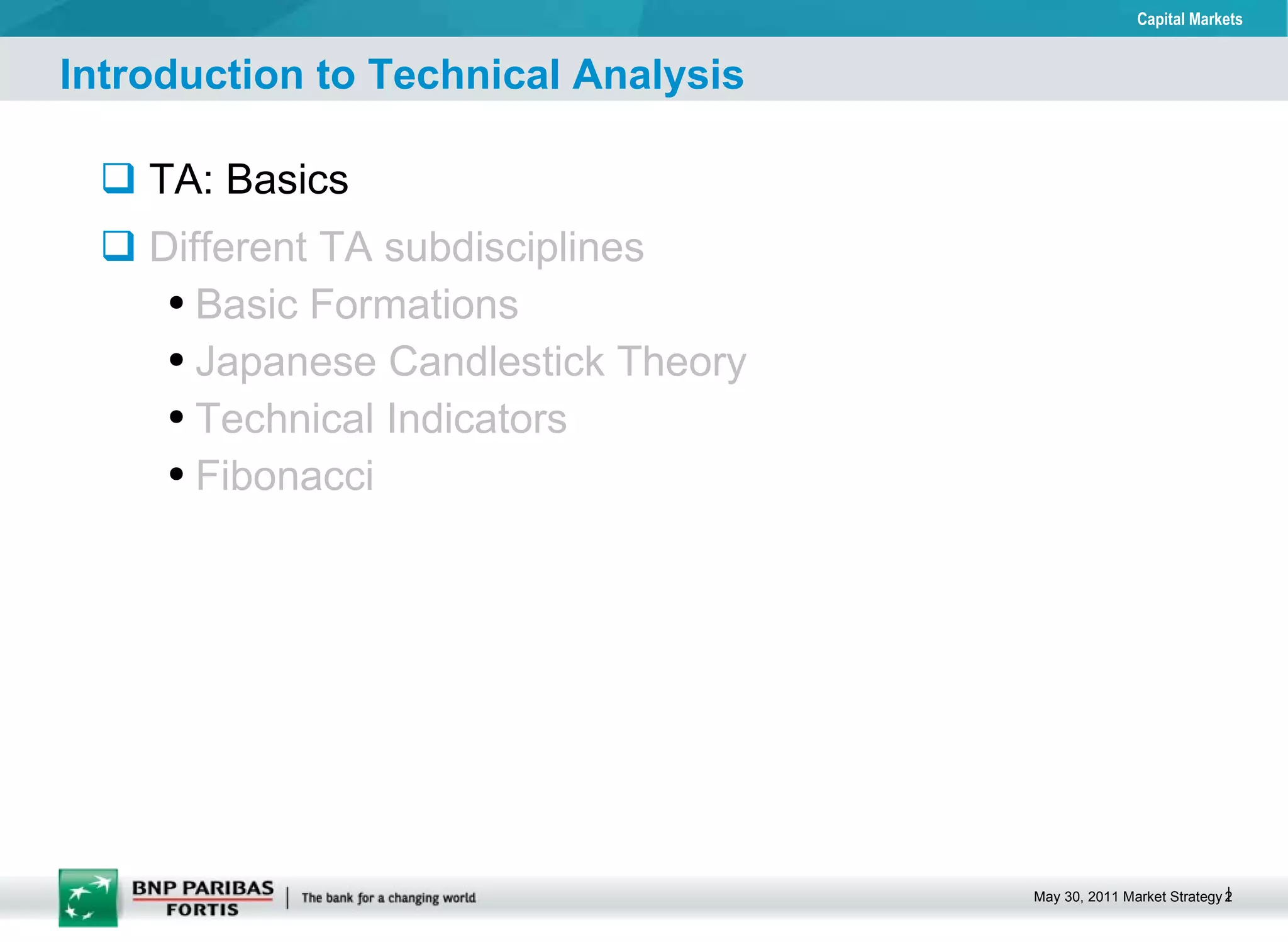 Capital Markets

Introduction to Technical Analysis

❑ TA: Basics

❑ Different TA subdisciplines

• Basic Formations
• Japanese Candlestick Theory
• Technical Indicators
• Fibonacci

BNP PARIBAS FORTIS | The bank for a changing world

May 30, 2011 Market Strategy 2